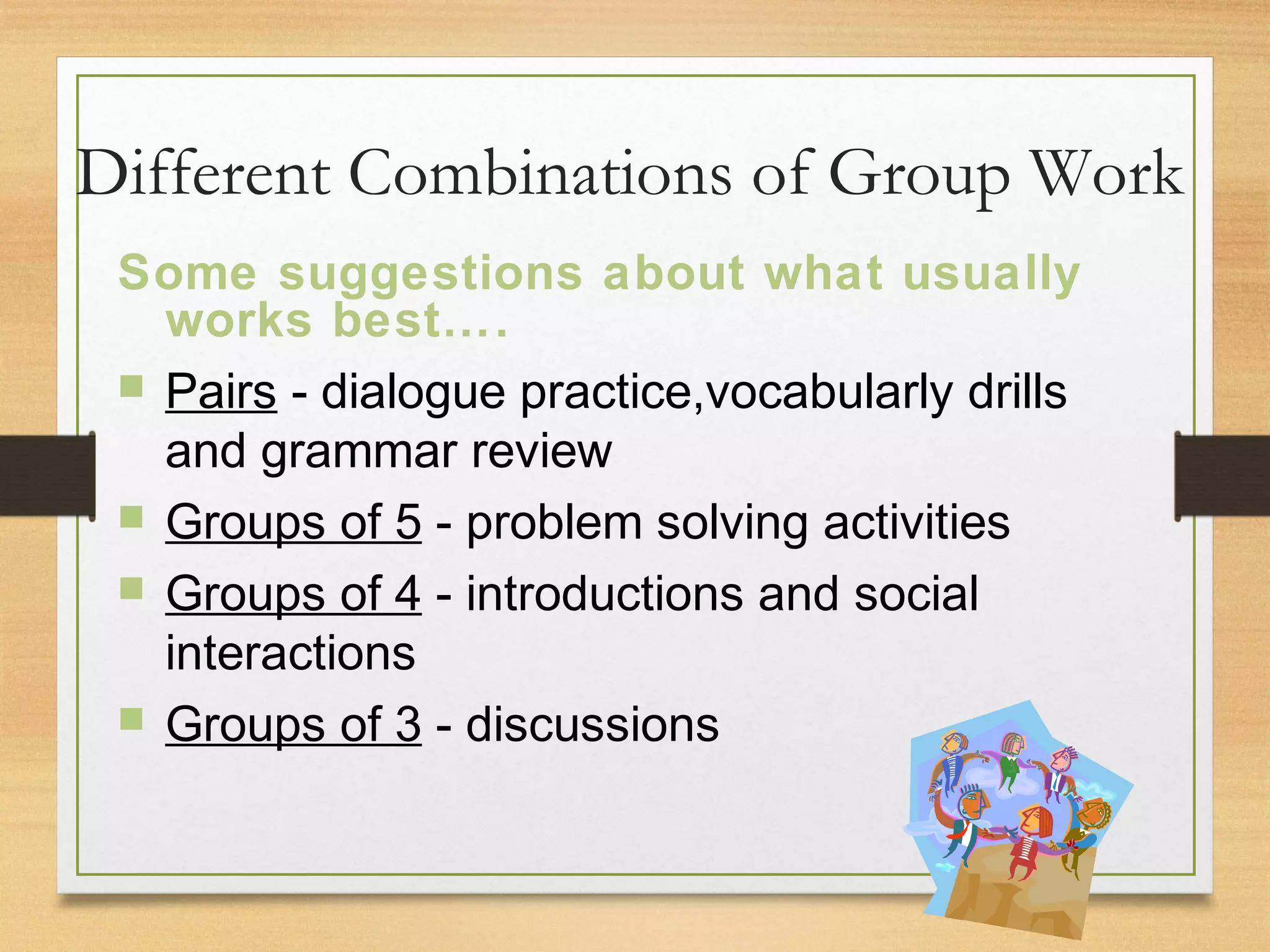 Different Combinations of Group Work

Some suggestions about what usually works best….

Pairs - dialogue practice,vocabularly drills and grammar review

Groups of 5 - problem solving activities

Groups of 4 - introductions and social interactions

Groups of 3 - discussions